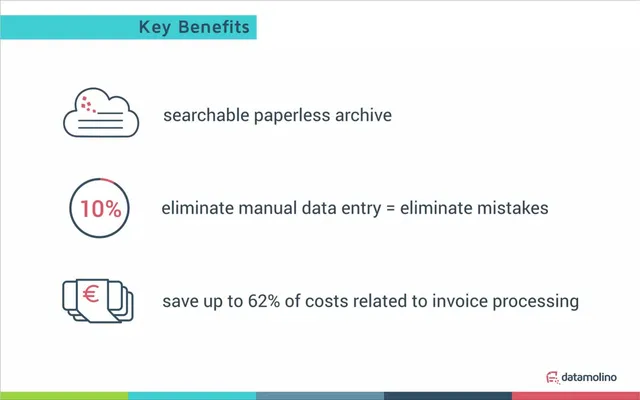 Key Benefits

searchable paperless archive

10%

eliminate manual data entry = eliminate mistakes

€

save up to 62% of costs related to invoice processing

datamolino